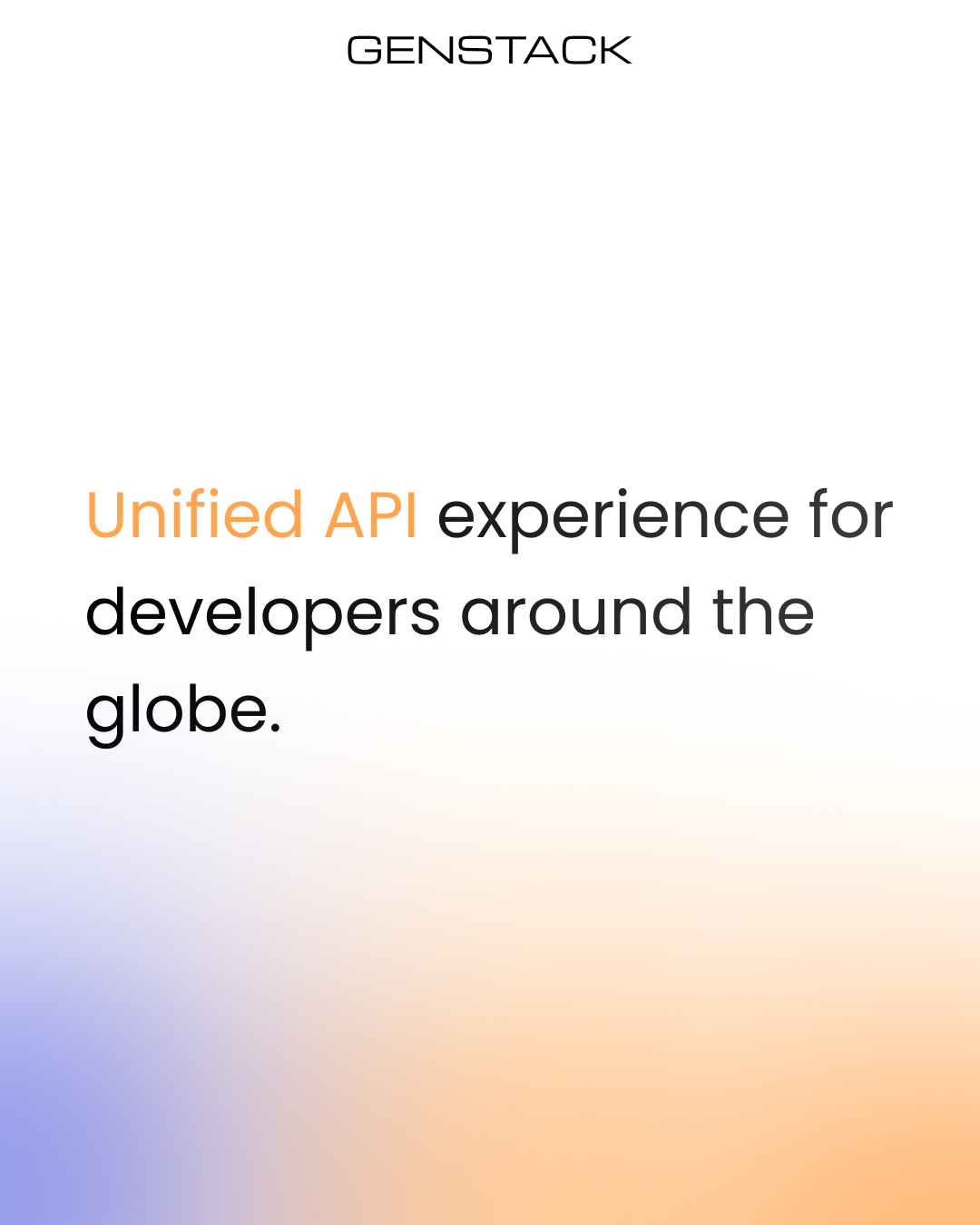 GENSTACK

Unified API experience for developers around the globe.